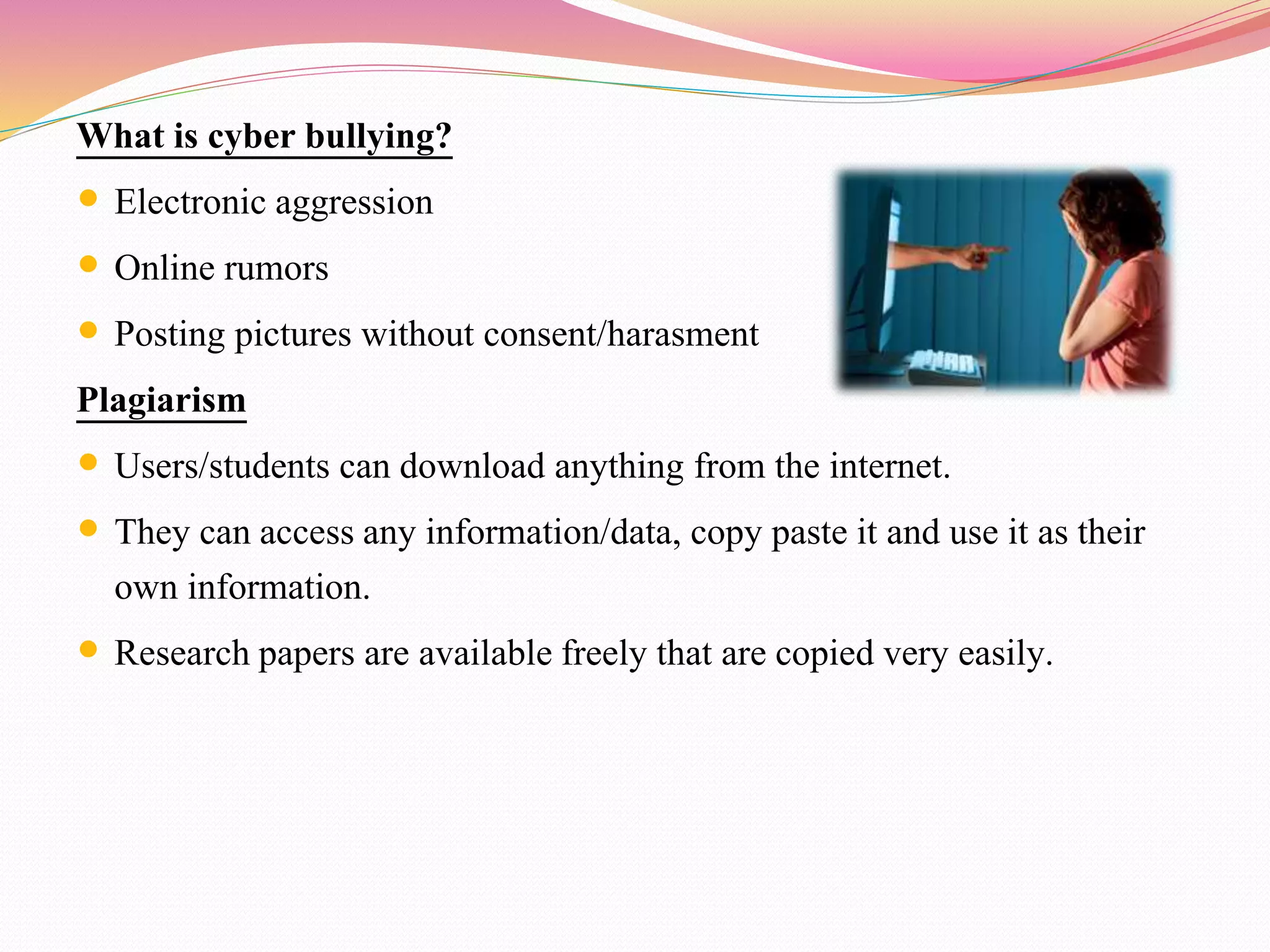 What is cyber bullying?

- Electronic aggression
- Online rumors
- Posting pictures without consent/harasment

Plagiarism

- Users/students can download anything from the internet.
- They can access any information/data, copy paste it and use it as their own information.
- Research papers are available freely that are copied very easily.